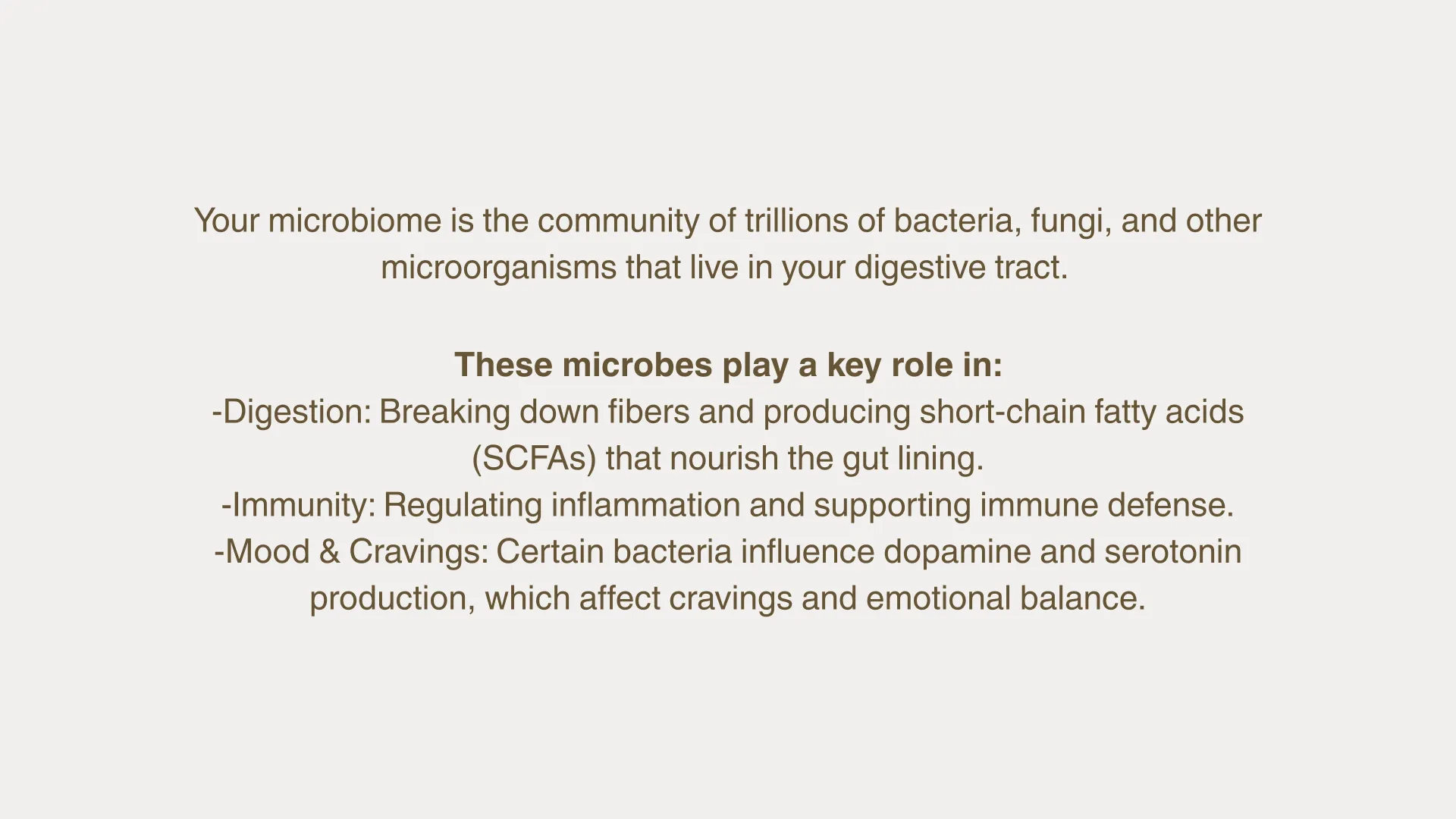 Your microbiome is the community of trillions of bacteria, fungi, and other microorganisms that live in your digestive tract.

These microbes play a key role in:
-Digestion: Breaking down fibers and producing short-chain fatty acids (SCFAs) that nourish the gut lining.
-Immunity: Regulating inflammation and supporting immune defense.
-Mood & Cravings: Certain bacteria influence dopamine and serotonin production, which affect cravings and emotional balance.